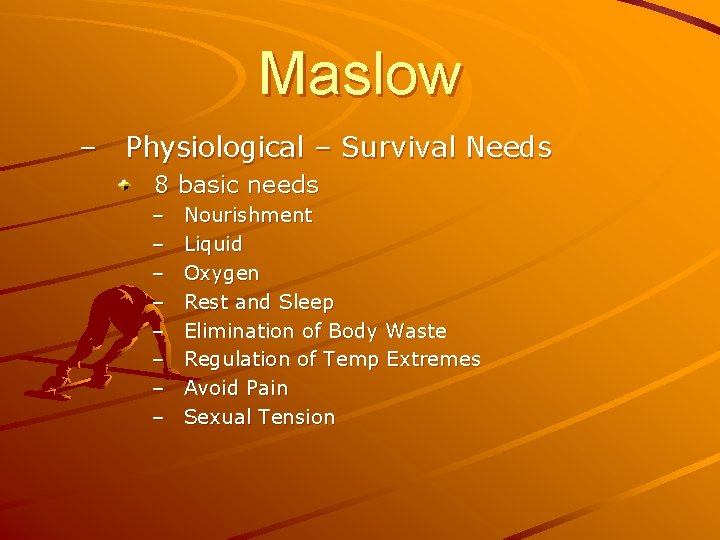 Maslow

– Physiological – Survival Needs
8 basic needs
– Nourishment
– Liquid
– Oxygen
– Rest and Sleep
– Elimination of Body Waste
– Regulation of Temp Extremes
– Avoid Pain
– Sexual Tension